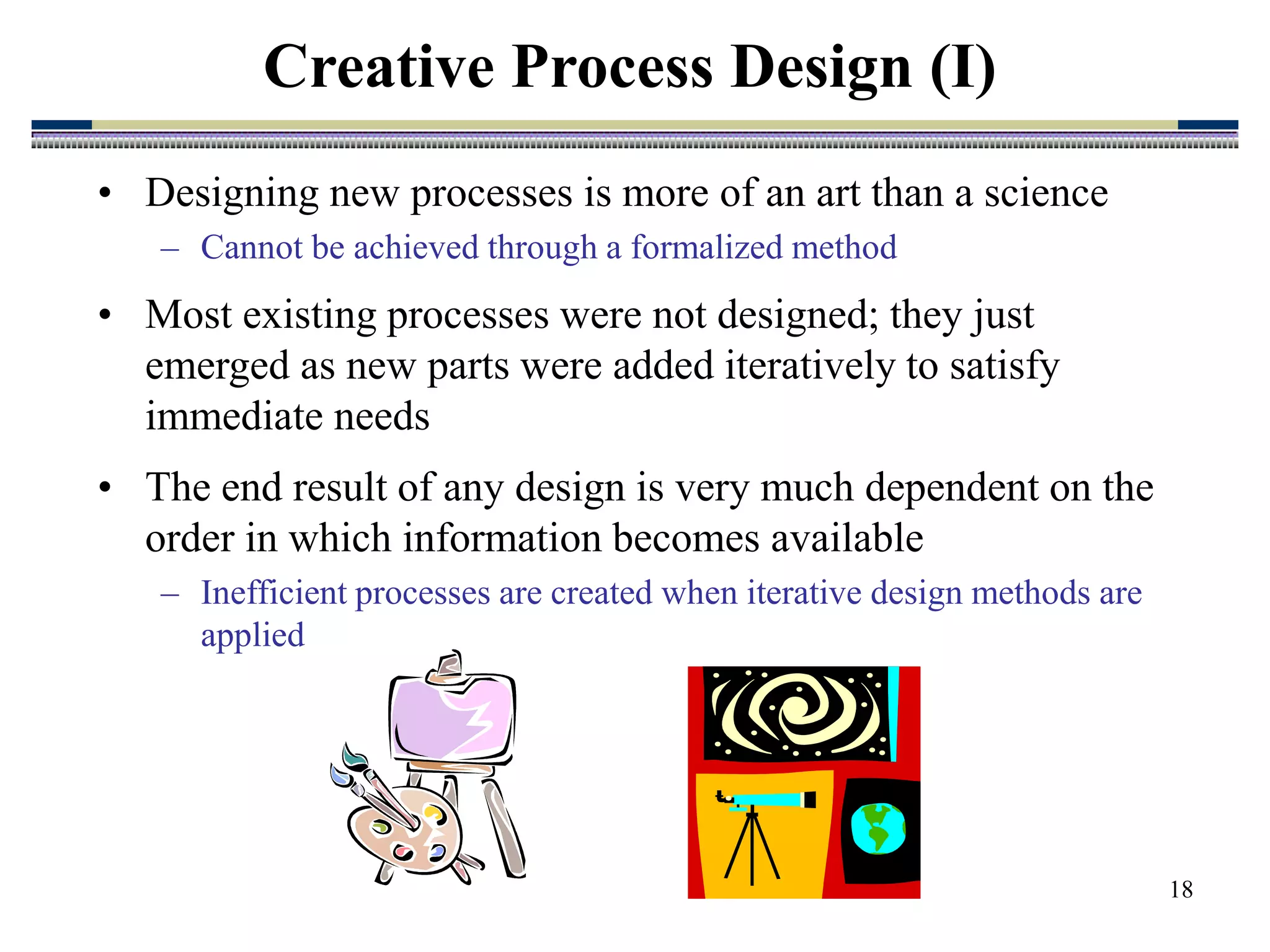 Creative Process Design (I)

• Designing new processes is more of an art than a science
– Cannot be achieved through a formalized method

• Most existing processes were not designed; they just emerged as new parts were added iteratively to satisfy immediate needs

• The end result of any design is very much dependent on the order in which information becomes available
– Inefficient processes are created when iterative design methods are applied

18